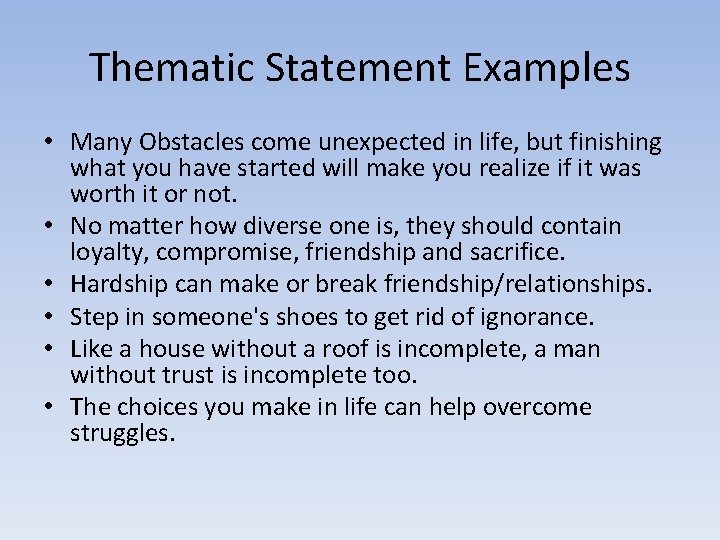 Thematic Statement Examples

• Many Obstacles come unexpected in life, but finishing what you have started will make you realize if it was worth it or not.
• No matter how diverse one is, they should contain loyalty, compromise, friendship and sacrifice.
• Hardship can make or break friendship/relationships.
• Step in someone's shoes to get rid of ignorance.
• Like a house without a roof is incomplete, a man without trust is incomplete too.
• The choices you make in life can help overcome struggles.